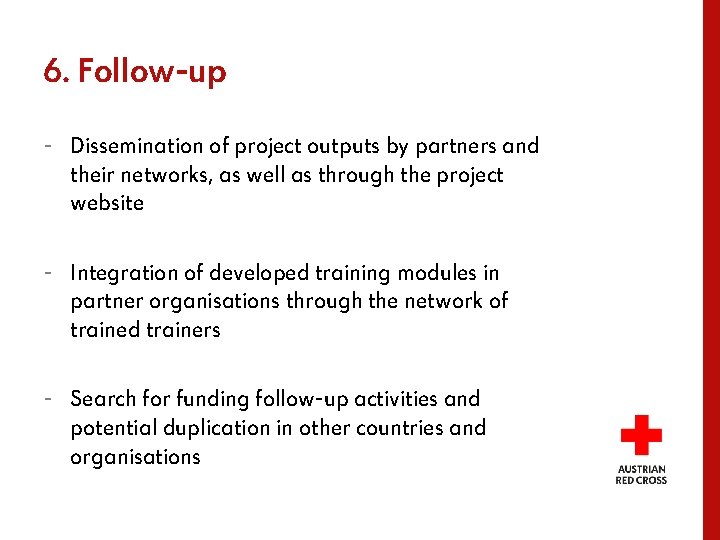 6. Follow-up

- Dissemination of project outputs by partners and their networks, as well as through the project website

- Integration of developed training modules in partner organisations through the network of trained trainers

- Search for funding follow-up activities and potential duplication in other countries and organisations

AUSTRIAN
RED CROSS